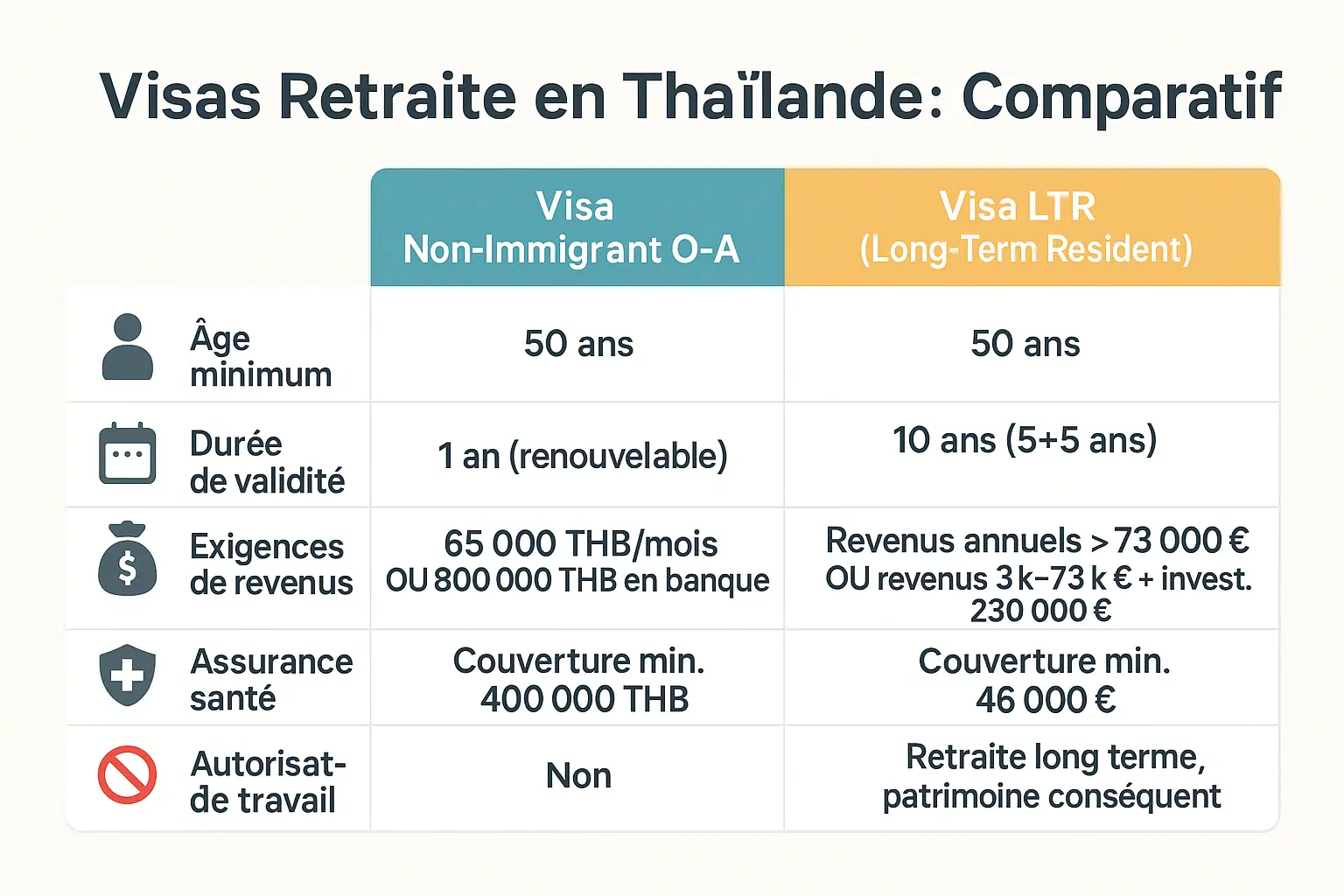 Visas Retraite en Thaïlande: Comparatif

| | Visa Non-Immigrant O-A | Visa LTR (Long-Term Resident) |
|---|---|---|
| Âge minimum | 50 ans | 50 ans |
| Durée de validité | 1 an (renouvelable) | 10 ans (5+5 ans) |
| Exigences de revenus | 65 000 THB/mois OU 800 000 THB en banque | Revenus annuels > 73 000 € OU revenus 3 k–73 k € + invest. 230 000 € |
| Assurance santé | Couverture min. 400 000 THB | Couverture min. 46 000 € |
| Autorisat- de travail | Non | Retraite long terme, patrimoine conséquent |